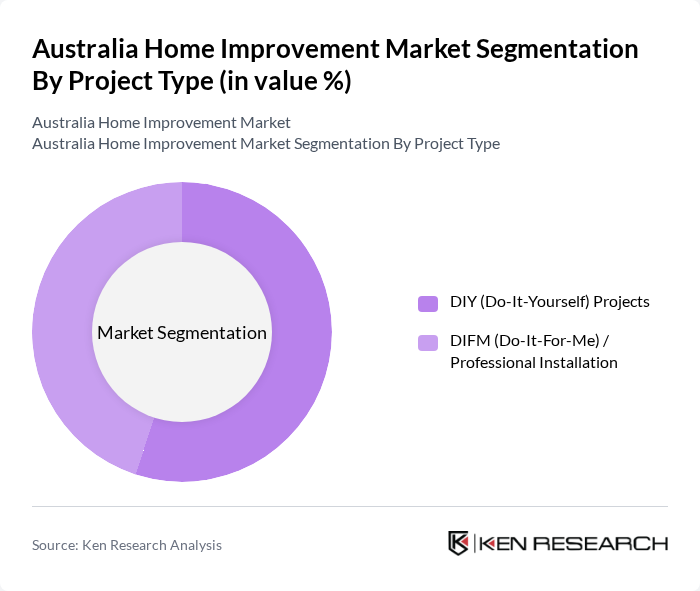 Australia Home Improvement Market Segmentation By Project Type (in value %)

Australia Home Improvement Market
Australia Home Improvement Market Segmentation By Project Type

Market Segmentation

DIY (Do-It-Yourself) Projects

DIFM (Do-It-For-Me) / Professional Installation

Source: Ken Research Analysis

KEN RESEARCH